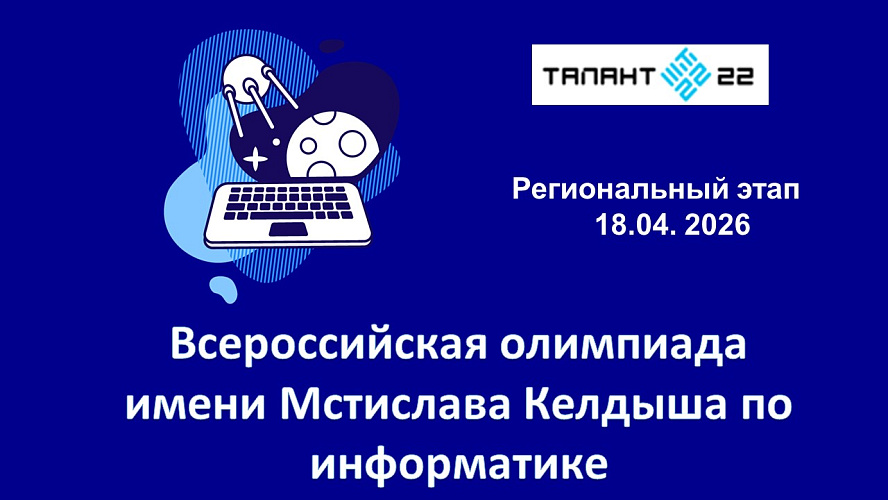 ТАЛАНТ 22

Региональный этап
18.04. 2026

Всероссийская олимпиада имени Мстислава Келдыша по информатике